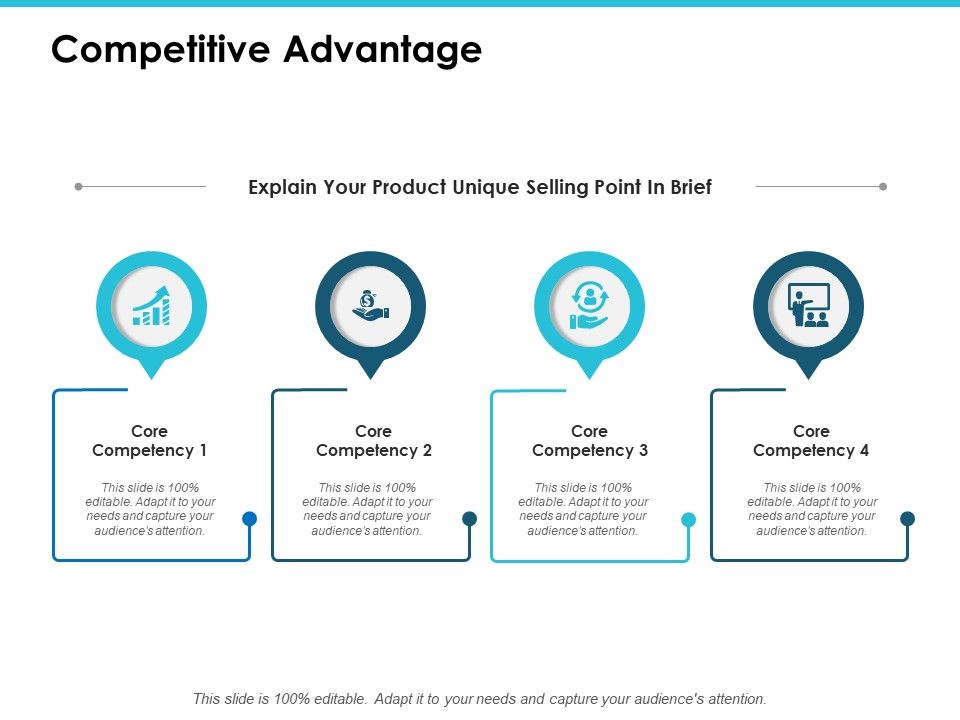 Competitive Advantage

Explain Your Product Unique Selling Point In Brief

Core Competency 1

This slide is 100% editable. Adapt it to your needs and capture your audience's attention.

Core Competency 2

This slide is 100% editable. Adapt it to your needs and capture your audience's attention.

Core Competency 3

This slide is 100% editable. Adapt it to your needs and capture your audience's attention.

Core Competency 4

This slide is 100% editable. Adapt it to your needs and capture your audience's attention.

This slide is 100% editable. Adapt it to your needs and capture your audience's attention.